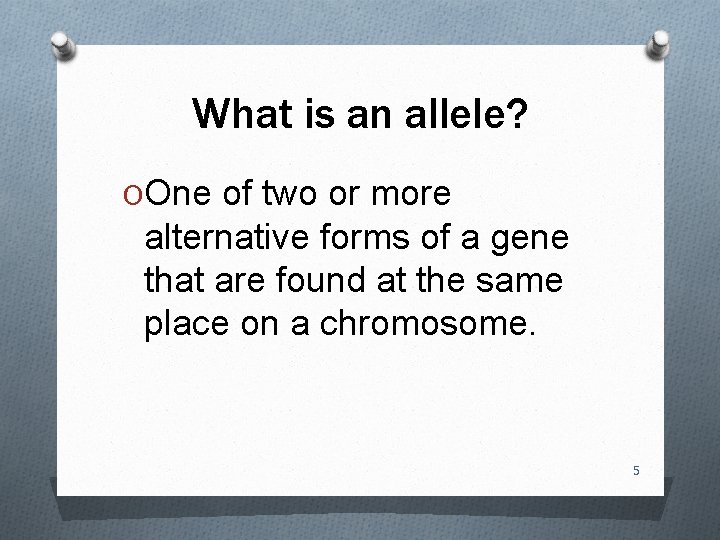 What is an allele?

One of two or more alternative forms of a gene that are found at the same place on a chromosome.

5